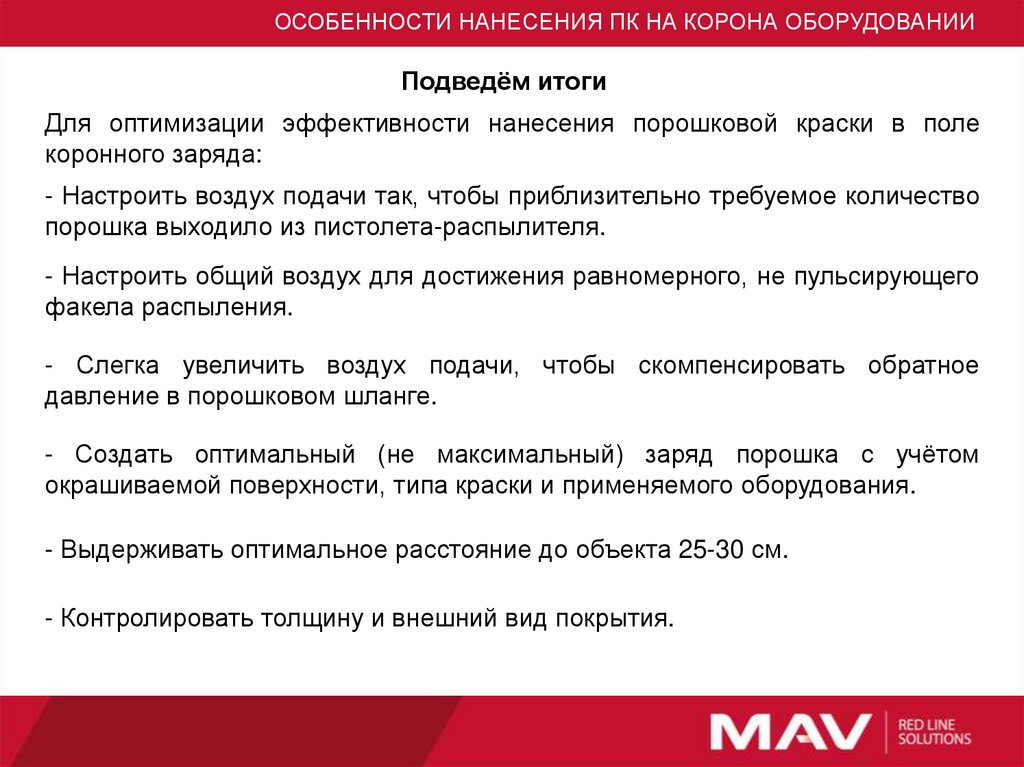 ОСОБЕННОСТИ НАНЕСЕНИЯ ПК НА КОРОНА ОБОРУДОВАНИИ

Подведём итоги

Для оптимизации эффективности нанесения порошковой краски в поле коронного заряда:

- Настроить воздух подачи так, чтобы приблизительно требуемое количество порошка выходило из пистолета-распылителя.

- Настроить общий воздух для достижения равномерного, не пульсирующего факела распыления.

- Слегка увеличить воздух подачи, чтобы скомпенсировать обратное давление в порошковом шланге.

- Создать оптимальный (не максимальный) заряд порошка с учётом окрашиваемой поверхности, типа краски и применяемого оборудования.

- Выдерживать оптимальное расстояние до объекта 25-30 см.

- Контролировать толщину и внешний вид покрытия.

MAV RED LINE SOLUTIONS